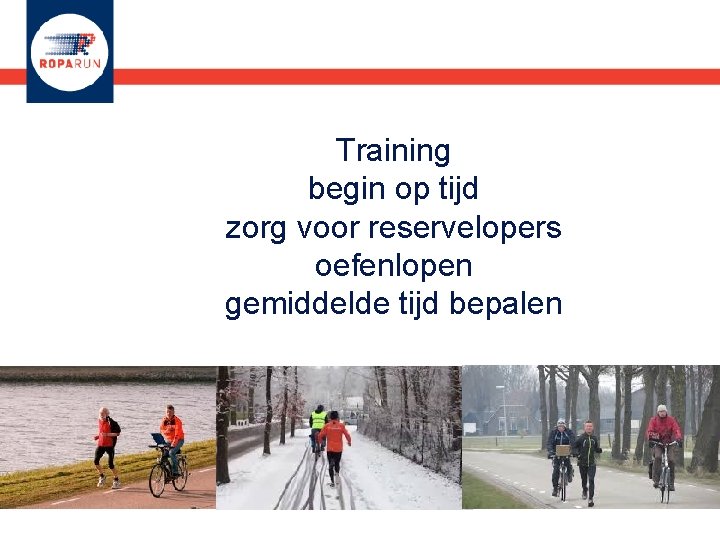 ROPARUN

Training
begin op tijd
zorg voor reservelopers
oefenlopen
gemiddelde tijd bepalen